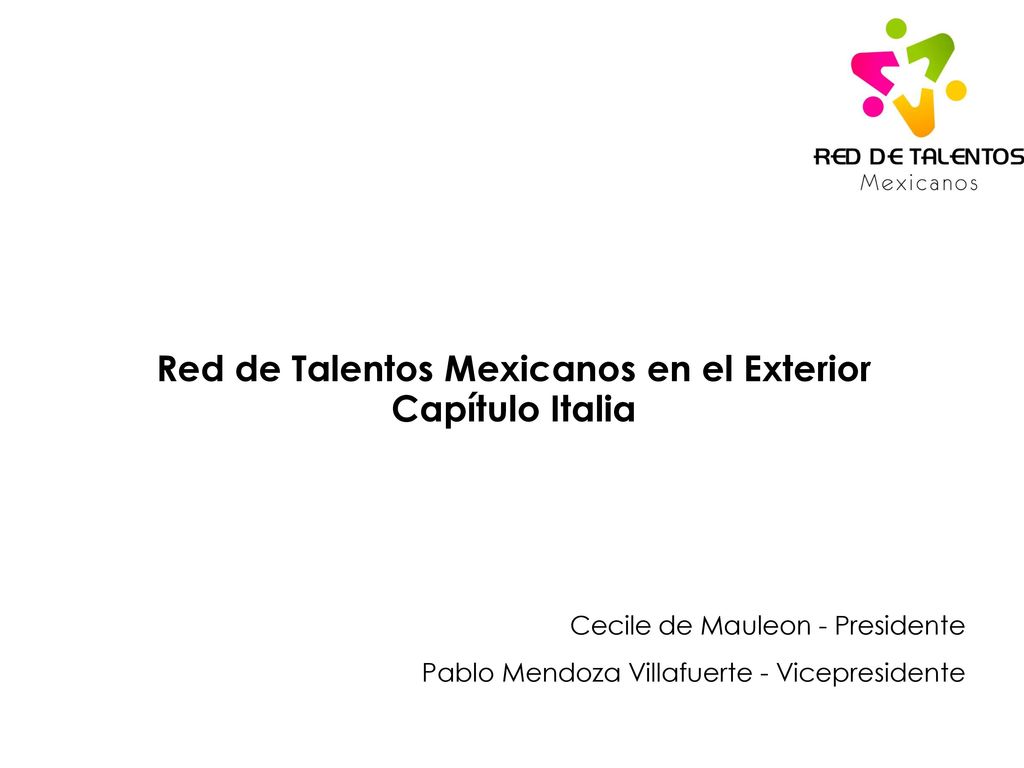 RED DE TALENTOS
Mexicanos

Red de Talentos Mexicanos en el Exterior
Capítulo Italia

Cecile de Mauleon - Presidente

Pablo Mendoza Villafuerte - Vicepresidente